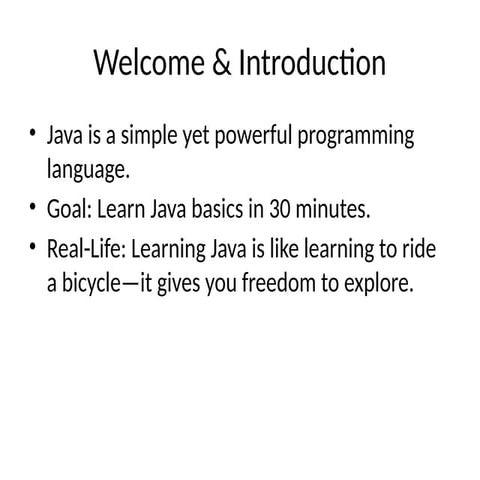 Welcome & Introduction

• Java is a simple yet powerful programming language.
• Goal: Learn Java basics in 30 minutes.
• Real-Life: Learning Java is like learning to ride a bicycle—it gives you freedom to explore.